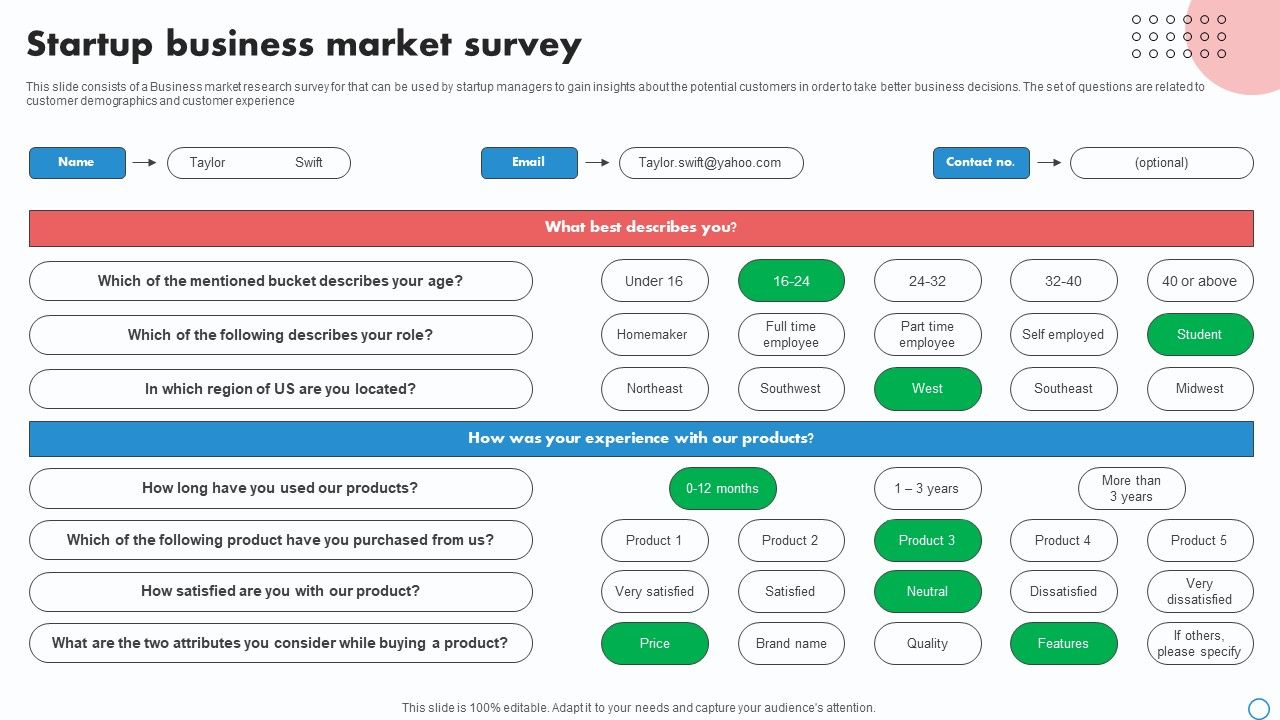 Startup business market survey

This slide consists of a Business market research survey for that can be used by startup managers to gain insights about the potential customers in order to take better business decisions. The set of questions are related to customer demographics and customer experience

Name → Taylor Swift

Email → Taylor.swift@yahoo.com

Contact no. → (optional)

What best describes you?

Which of the mentioned bucket describes your age?
Under 16
16-24
24-32
32-40
40 or above

Which of the following describes your role?
Homemaker
Full time employee
Part time employee
Self employed
Student

In which region of US are you located?
Northeast
Southwest
West
Southeast
Midwest

How was your experience with our products?

How long have you used our products?
0-12 months
1 – 3 years
More than 3 years

Which of the following product have you purchased from us?
Product 1
Product 2
Product 3
Product 4
Product 5

How satisfied are you with our product?
Very satisfied
Satisfied
Neutral
Dissatisfied
Very dissatisfied

What are the two attributes you consider while buying a product?
Price
Brand name
Quality
Features
If others, please specify

This slide is 100% editable. Adapt it to your needs and capture your audience's attention.